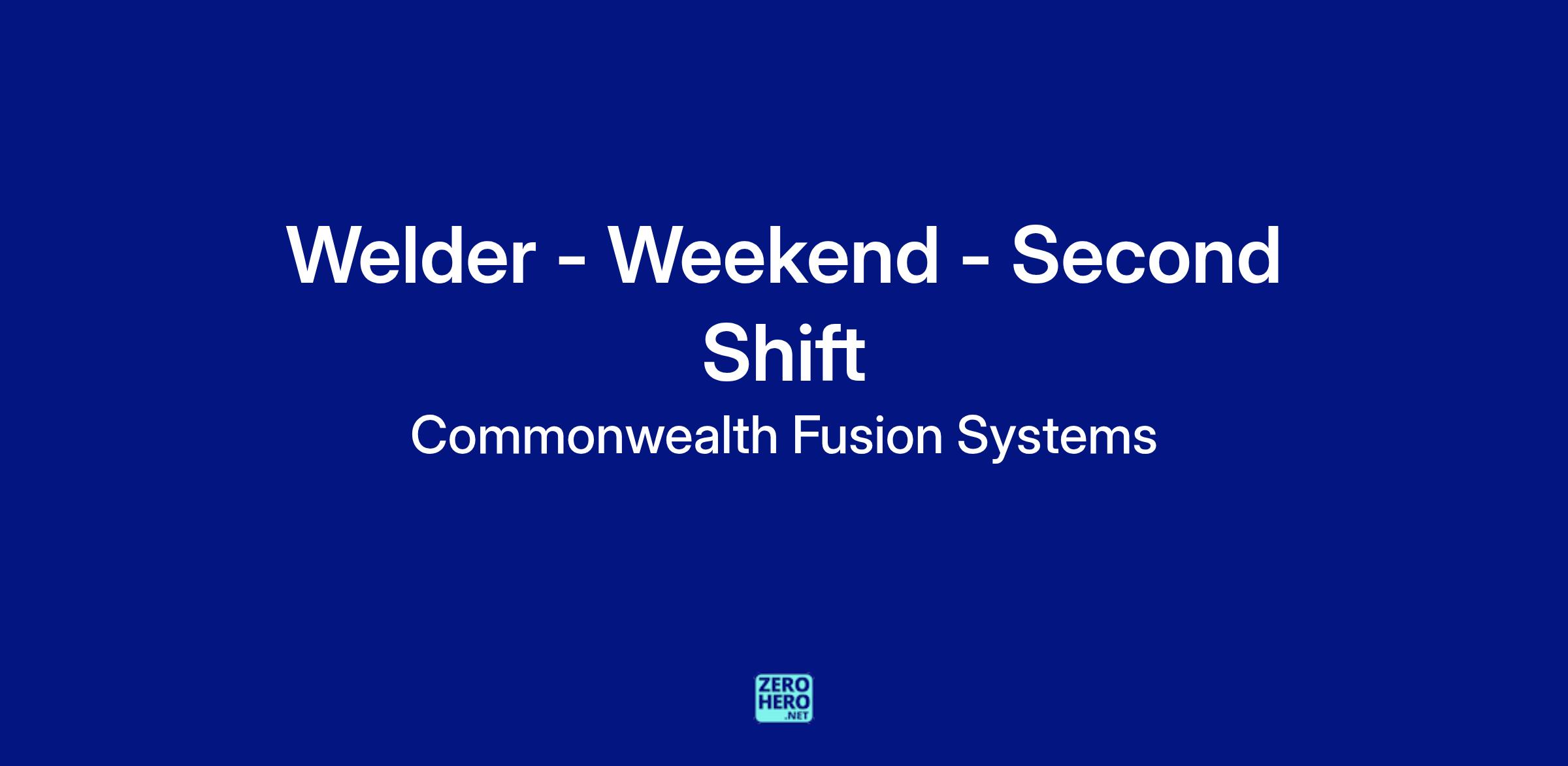 Welder - Weekend - Second Shift

Commonwealth Fusion Systems

ZERO
HERO
.NET